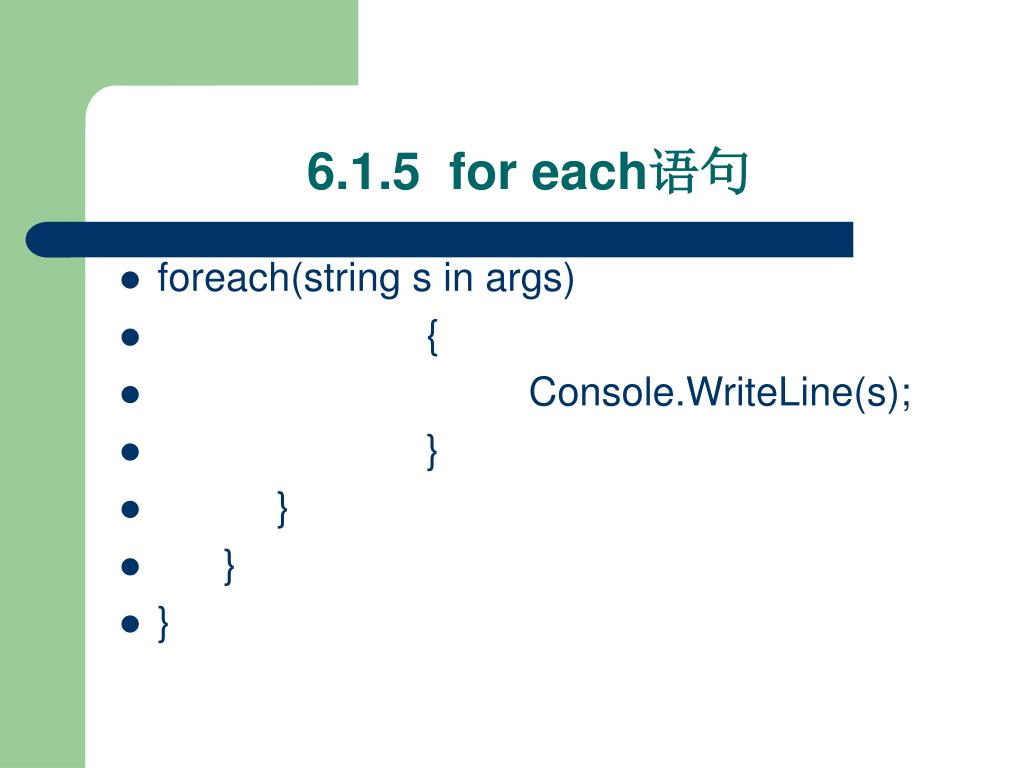 6.1.5 for each语句

- foreach(string s in args)
- {
- Console.WriteLine(s);
- }
- }
- }
- }